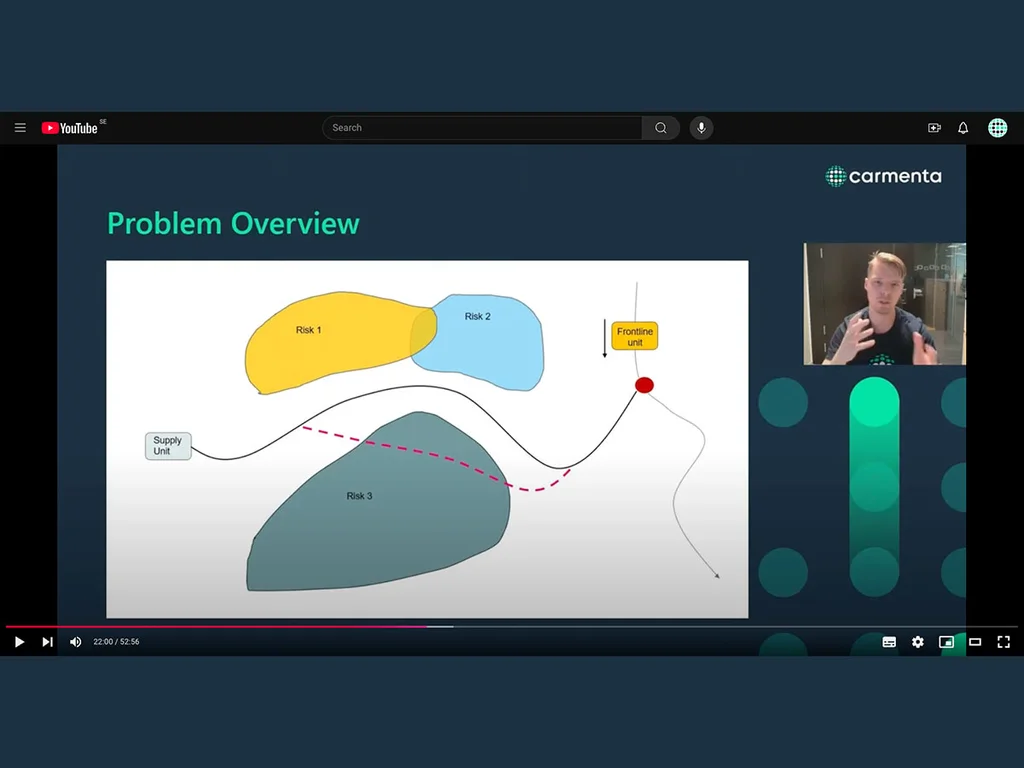 YouTube SE

Search

carmenta

Problem Overview

Risk 1

Risk 2

Frontline unit

Supply Unit

Risk 3

22:00 / 52:56